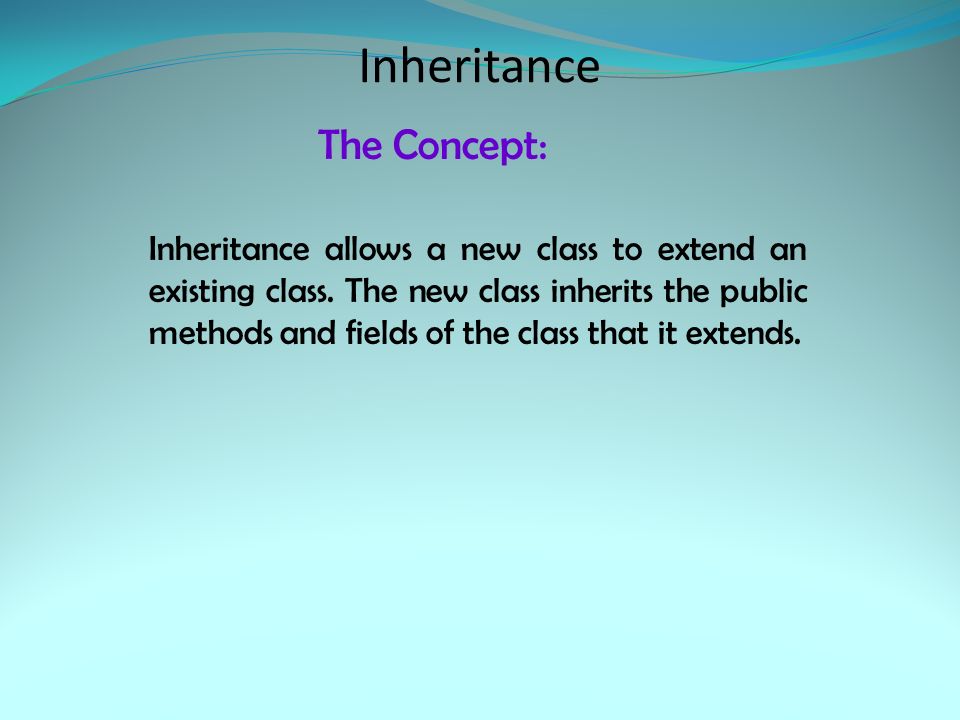 Inheritance

The Concept:

Inheritance allows a new class to extend an existing class. The new class inherits the public methods and fields of the class that it extends.